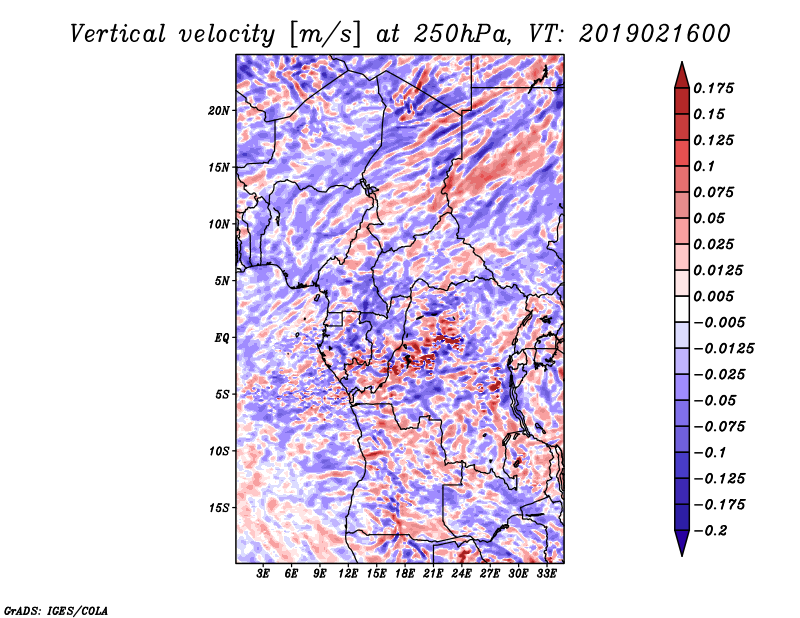 Vertical velocity [m/s] at 250hPa, VT: 2019021600

20N
15N
10N
5N
EQ
5S
10S
15S

3E 6E 9E 12E 15E 18E 21E 24E 27E 30E 33E

0.175
0.15
0.125
0.1
0.075
0.05
0.025
0.0125
0.005
−0.005
−0.0125
−0.025
−0.05
−0.075
−0.1
−0.125
−0.175
−0.2

GrADS: IGES/COLA